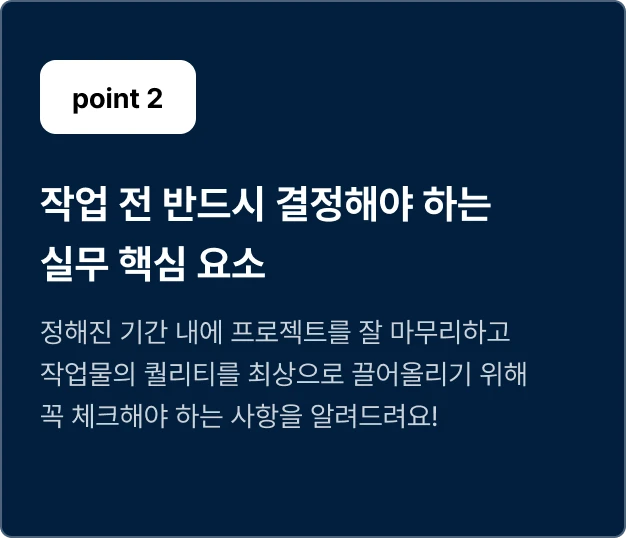 point 2

작업 전 반드시 결정해야 하는 실무 핵심 요소

정해진 기간 내에 프로젝트를 잘 마무리하고 작업물의 퀄리티를 최상으로 끌어올리기 위해 꼭 체크해야 하는 사항을 알려드려요!